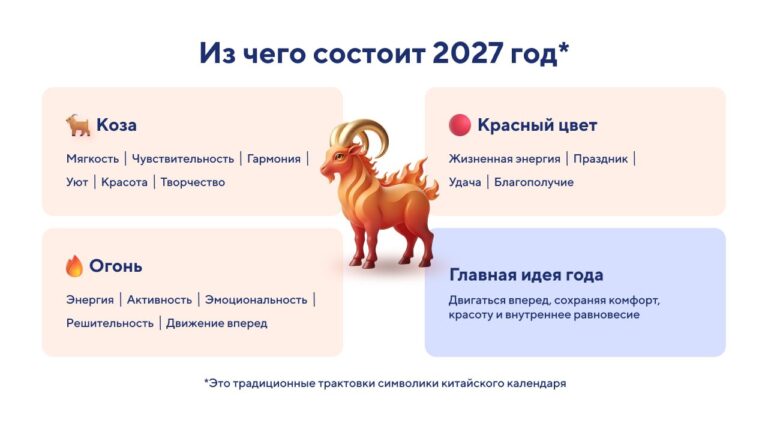 Из чего состоит 2027 год*

Коза

Мягкость | Чувствительность | Гармония | Уют | Красота | Творчество

Огонь

Энергия | Активность | Эмоциональность | Решительность | Движение вперед

Красный цвет

Жизненная энергия | Праздник | Удача | Благополучие

Главная идея года

Двигаться вперед, сохраняя комфорт, красоту и внутреннее равновесие

*Это традиционные трактовки символики китайского календаря